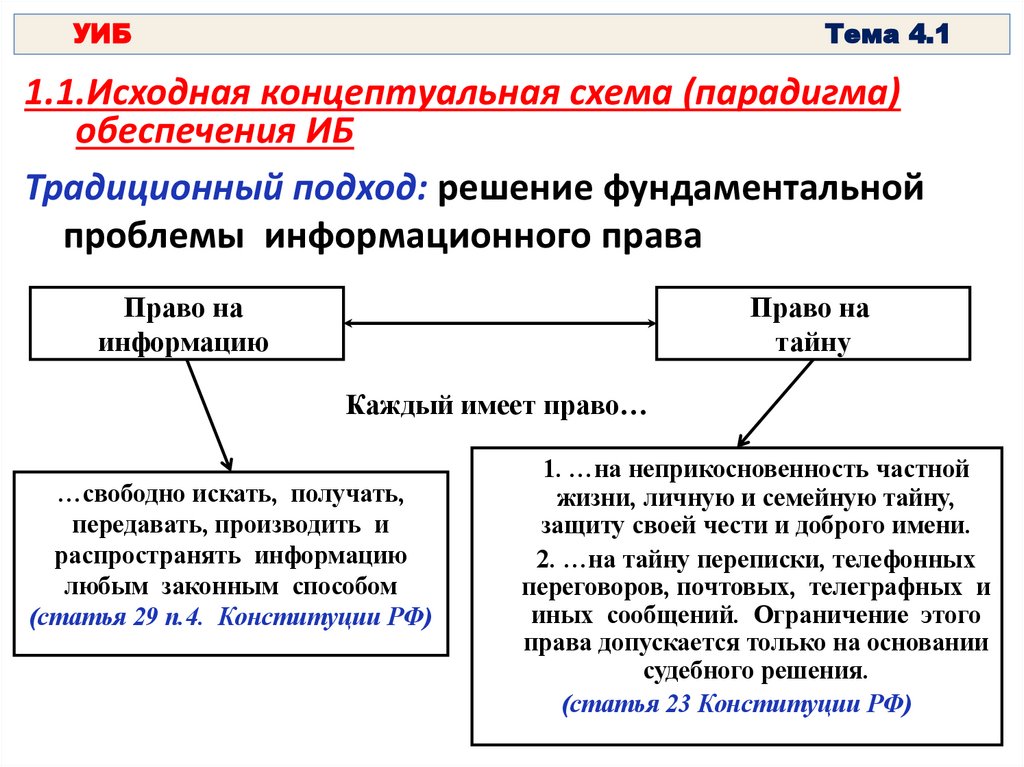 УИБ Тема 4.1

1.1.Исходная концептуальная схема (парадигма) обеспечения ИБ

Традиционный подход: решение фундаментальной проблемы информационного права

Право на информацию

Право на тайну

Каждый имеет право…

…свободно искать, получать, передавать, производить и распространять информацию любым законным способом (статья 29 п.4. Конституции РФ)

1. …на неприкосновенность частной жизни, личную и семейную тайну, защиту своей чести и доброго имени.

2. …на тайну переписки, телефонных переговоров, почтовых, телеграфных и иных сообщений. Ограничение этого права допускается только на основании судебного решения.

(статья 23 Конституции РФ)